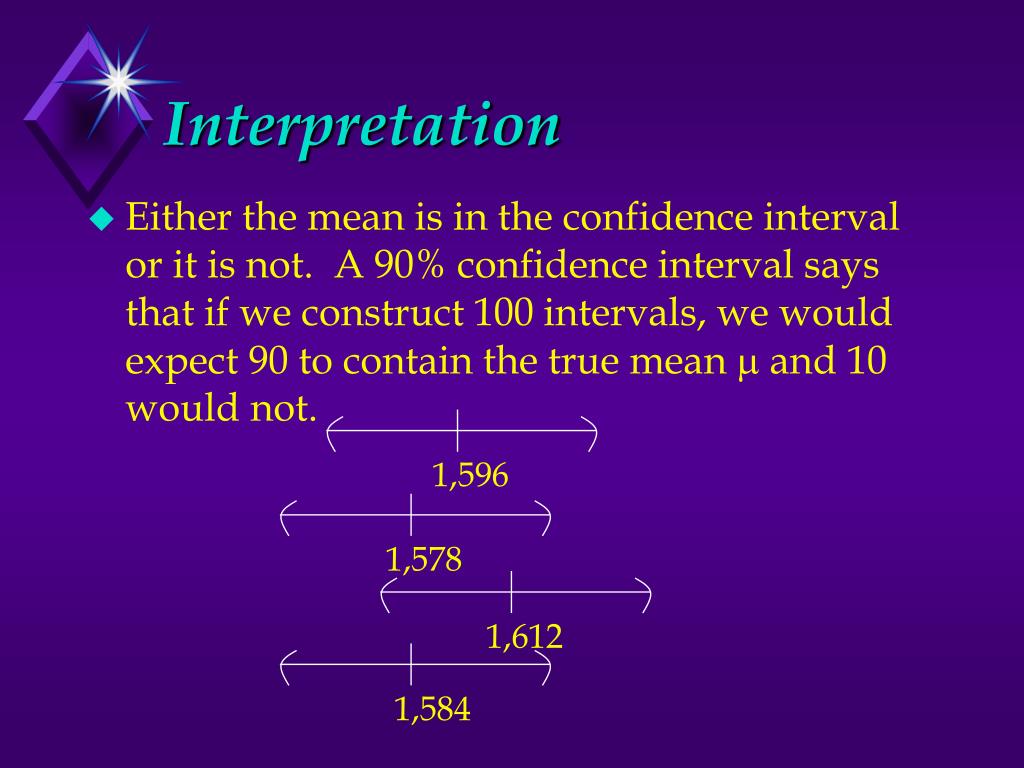 Interpretation

Either the mean is in the confidence interval or it is not. A 90% confidence interval says that if we construct 100 intervals, we would expect 90 to contain the true mean $\mu$ and 10 would not.

1,596

1,578

1,612

1,584